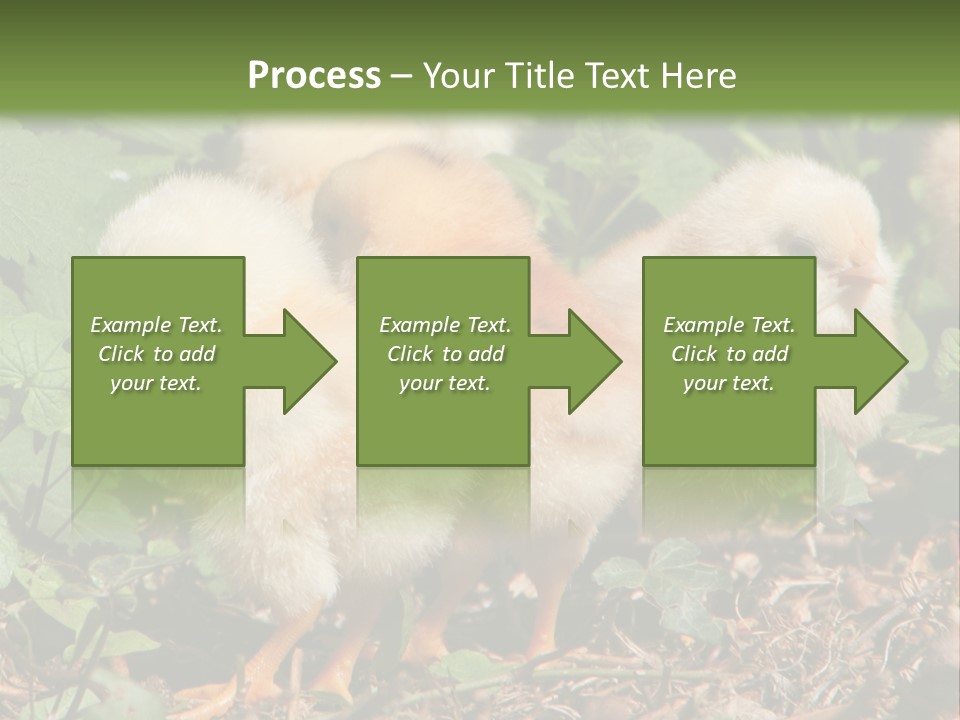 Process – Your Title Text Here

Example Text. Click to add your text.

Example Text. Click to add your text.

Example Text. Click to add your text.